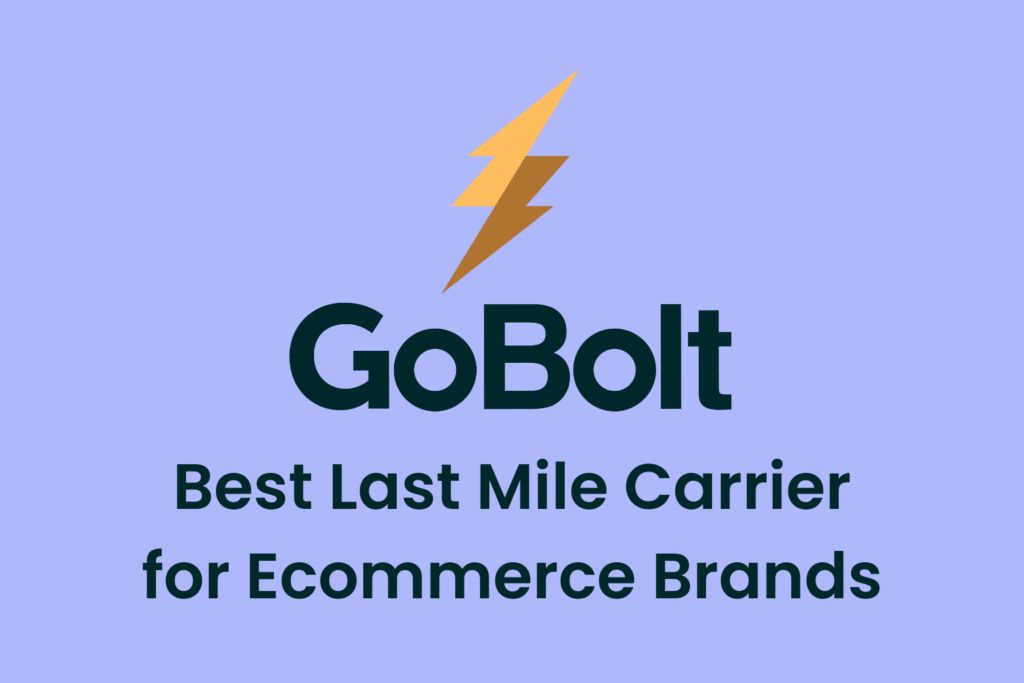 GoBolt

Best Last Mile Carrier for Ecommerce Brands